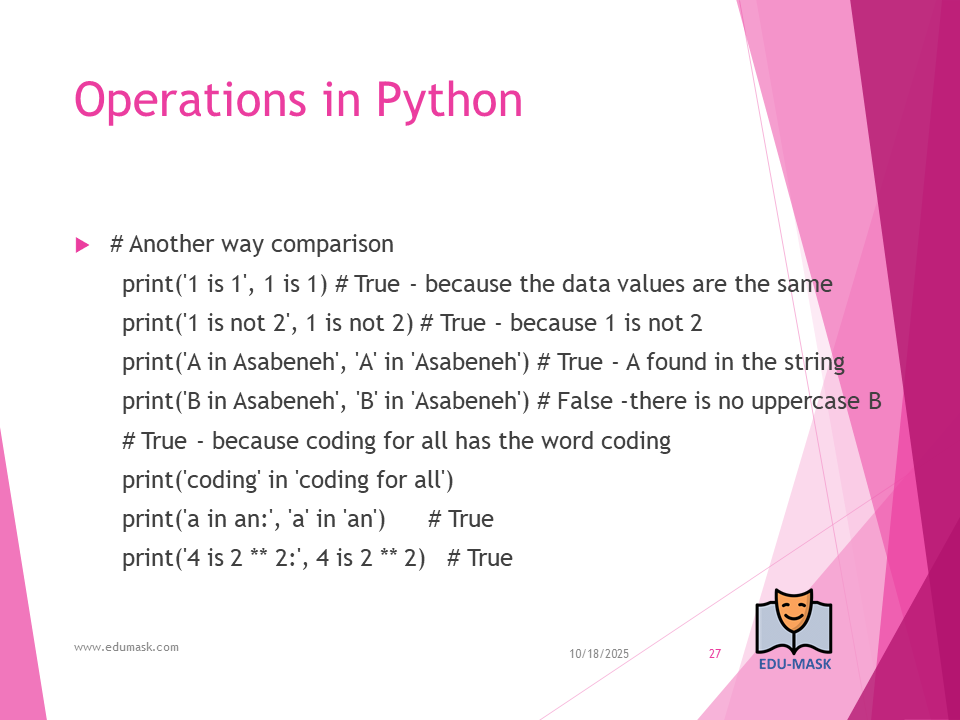 Operations in Python

# Another way comparison
print('1 is 1', 1 is 1) # True - because the data values are the same
print('1 is not 2', 1 is not 2) # True - because 1 is not 2
print('A in Asabeneh', 'A' in 'Asabeneh') # True - A found in the string
print('B in Asabeneh', 'B' in 'Asabeneh') # False -there is no uppercase B
# True - because coding for all has the word coding
print('coding' in 'coding for all')
print('a in an:', 'a' in 'an') # True
print('4 is 2 ** 2:', 4 is 2 ** 2) # True

www.edumask.com

10/18/2025

27

EDU-MASK